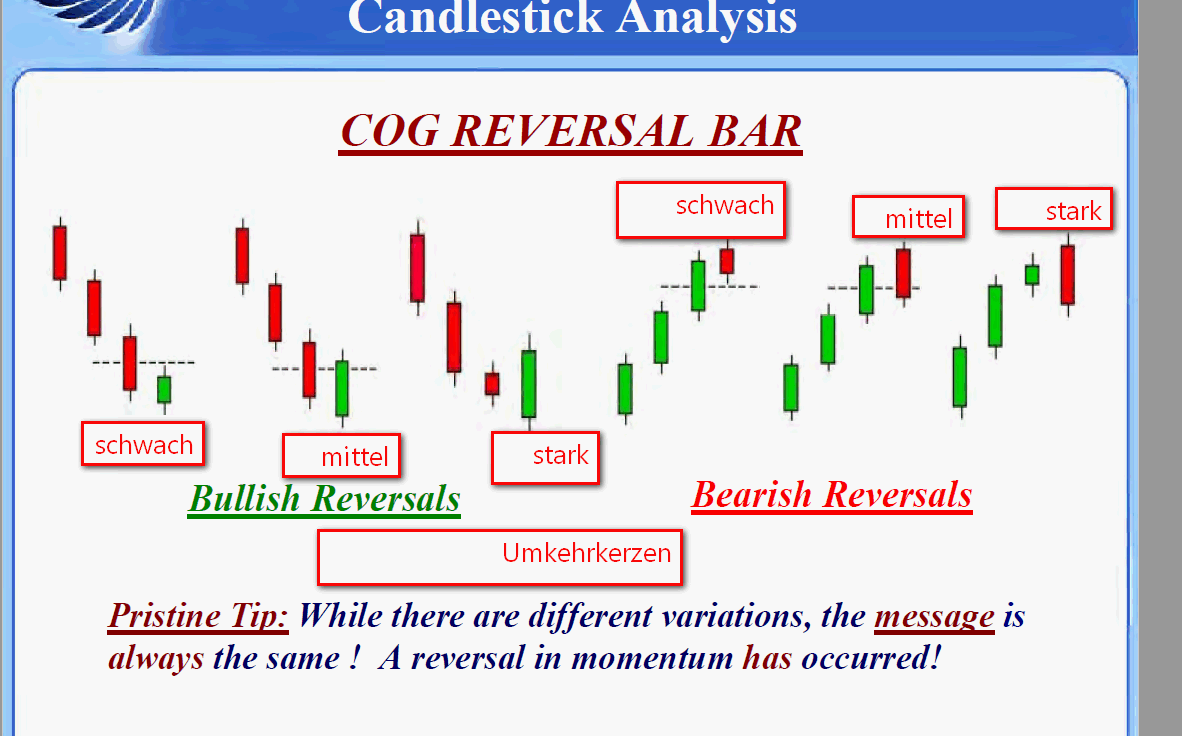 Candlestick Analysis

COG REVERSAL BAR

schwach

mittel

stark

schwach

mittel

stark

Bullish Reversals

Bearish Reversals

Umkehrkerzen

Pristine Tip: While there are different variations, the message is always the same ! A reversal in momentum has occurred!